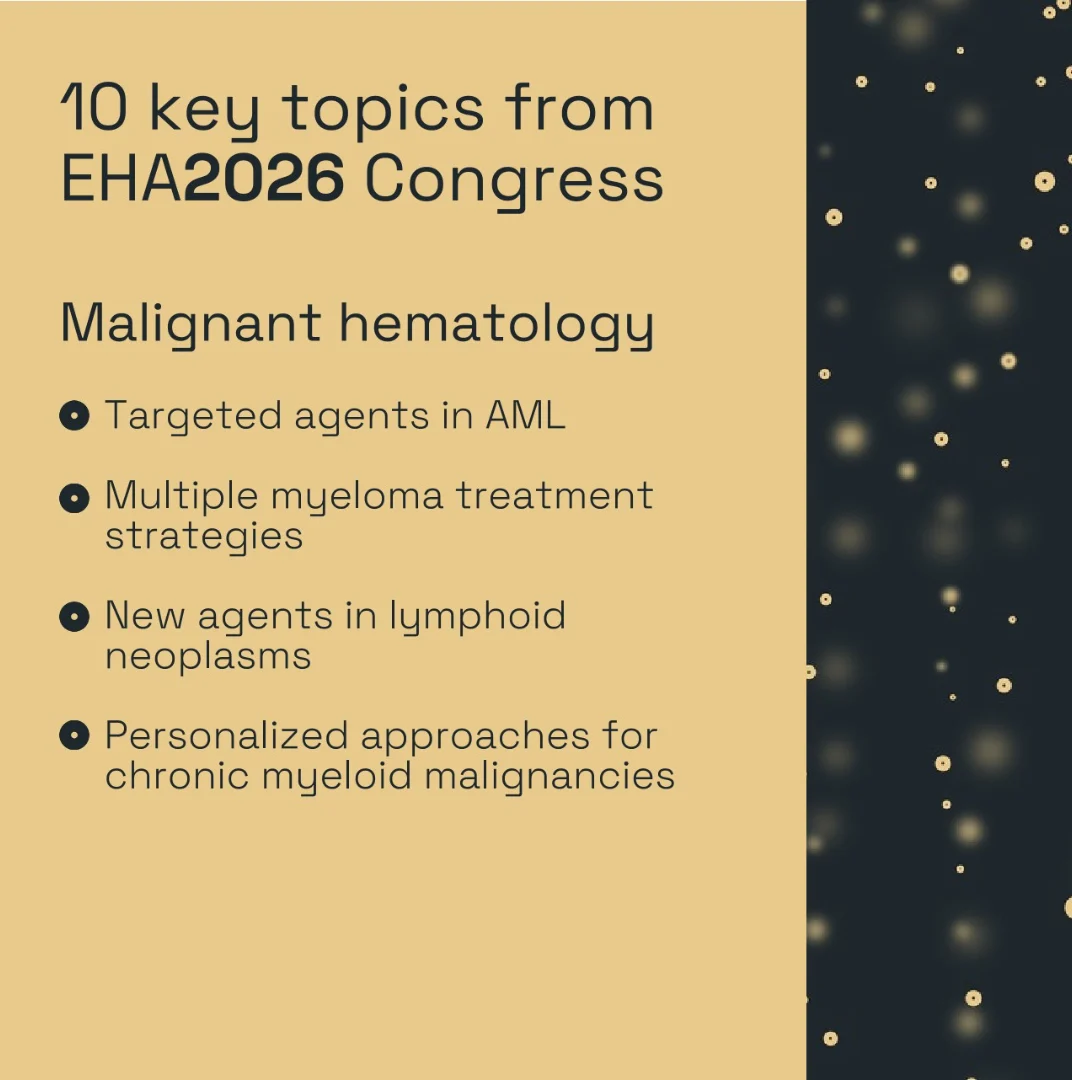 10 key topics from EHA2026 Congress

Malignant hematology

Targeted agents in AML

Multiple myeloma treatment strategies

New agents in lymphoid neoplasms

Personalized approaches for chronic myeloid malignancies